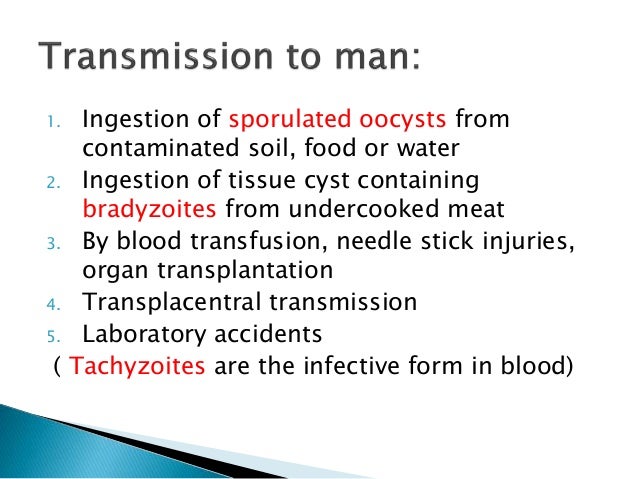 Transmission to man:

1. Ingestion of sporulated oocysts from contaminated soil, food or water
2. Ingestion of tissue cyst containing bradyzoites from undercooked meat
3. By blood transfusion, needle stick injuries, organ transplantation
4. Transplacentral transmission
5. Laboratory accidents

( Tachyzoites are the infective form in blood)